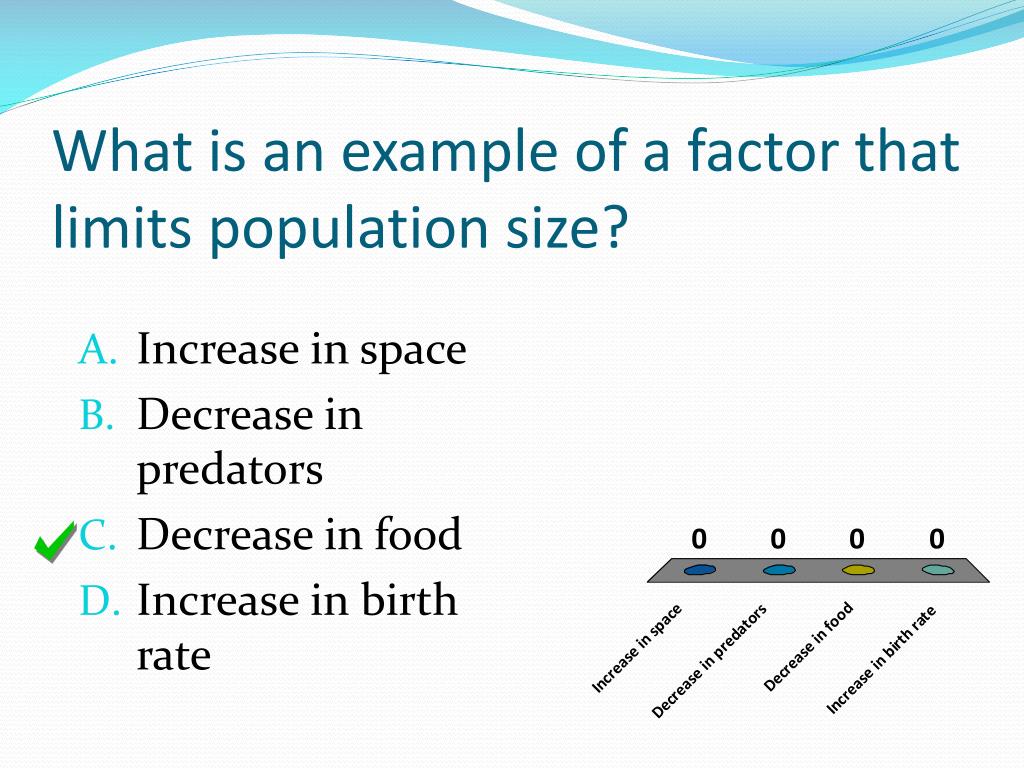 What is an example of a factor that limits population size?

A. Increase in space
B. Decrease in predators
C. Decrease in food
D. Increase in birth rate

0 0 0 0

Increase in space
Decrease in predators
Decrease in food
Increase in birth rate